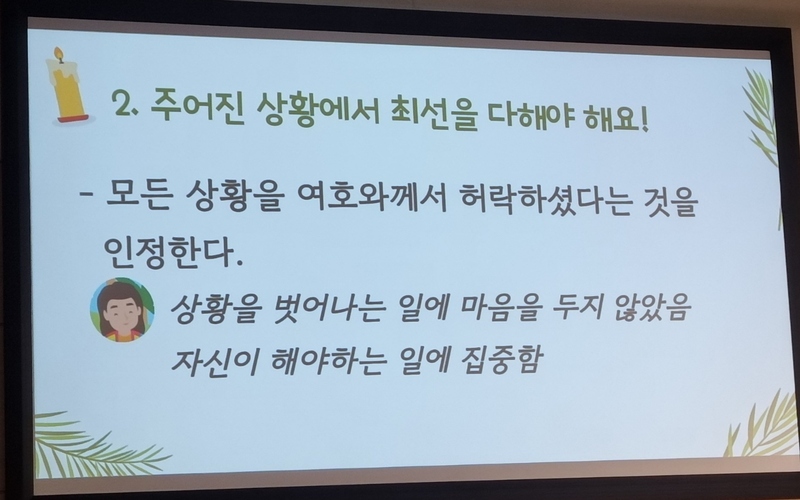 2. 주어진 상황에서 최선을 다해야 해요!

- 모든 상황을 여호와께서 허락하셨다는 것을 인정한다.

상황을 벗어나는 일에 마음을 두지 않았음
자신이 해야하는 일에 집중함